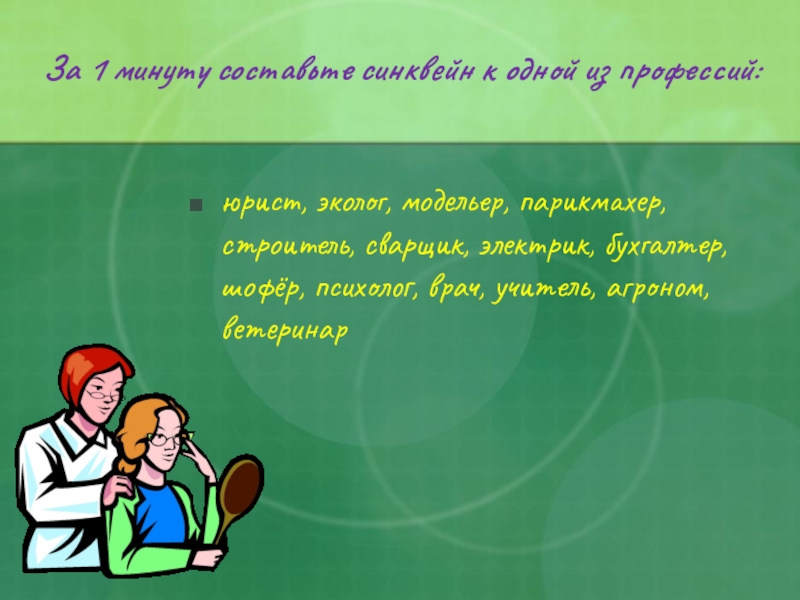 За 1 минуту составьте синквейн к одной из профессий:

юрист, эколог, модельер, парикмахер, строитель, сварщик, электрик, бухгалтер, шофёр, психолог, врач, учитель, агроном, ветеринар